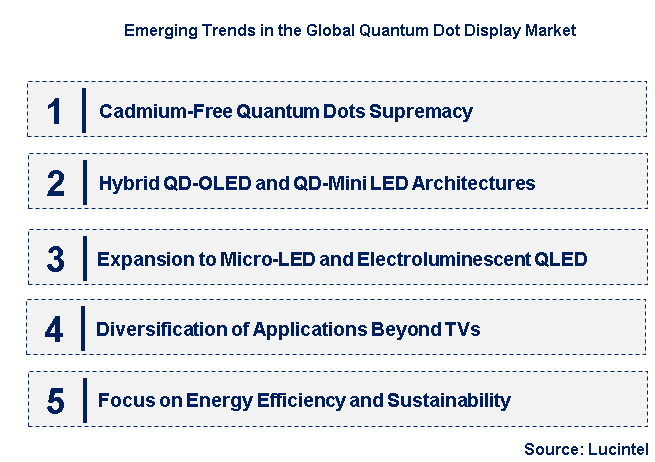 Emerging Trends in the Global Quantum Dot Display Market

1 Cadmium-Free Quantum Dots Supremacy

2 Hybrid QD-OLED and QD-Mini LED Architectures

3 Expansion to Micro-LED and Electroluminescent QLED

4 Diversification of Applications Beyond TVs

5 Focus on Energy Efficiency and Sustainability

Source: Lucintel